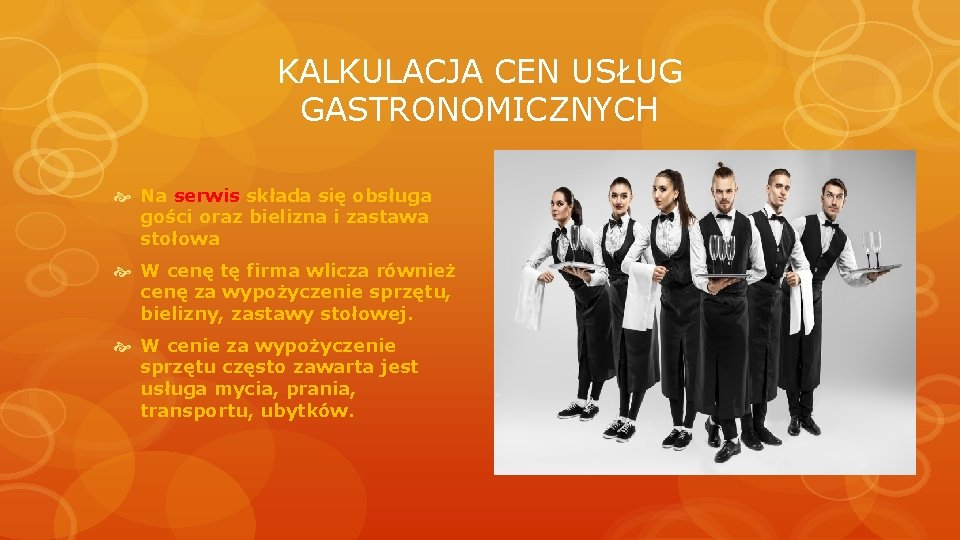 KALKULACJA CEN USŁUG GASTRONOMICZNYCH

Na serwis składa się obsługa gości oraz bielizna i zastawa stołowa

W cenę tę firma wlicza również cenę za wypożyczenie sprzętu, bielizny, zastawy stołowej.

W cenie za wypożyczenie sprzętu często zawarta jest usługa mycia, prania, transportu, ubytków.